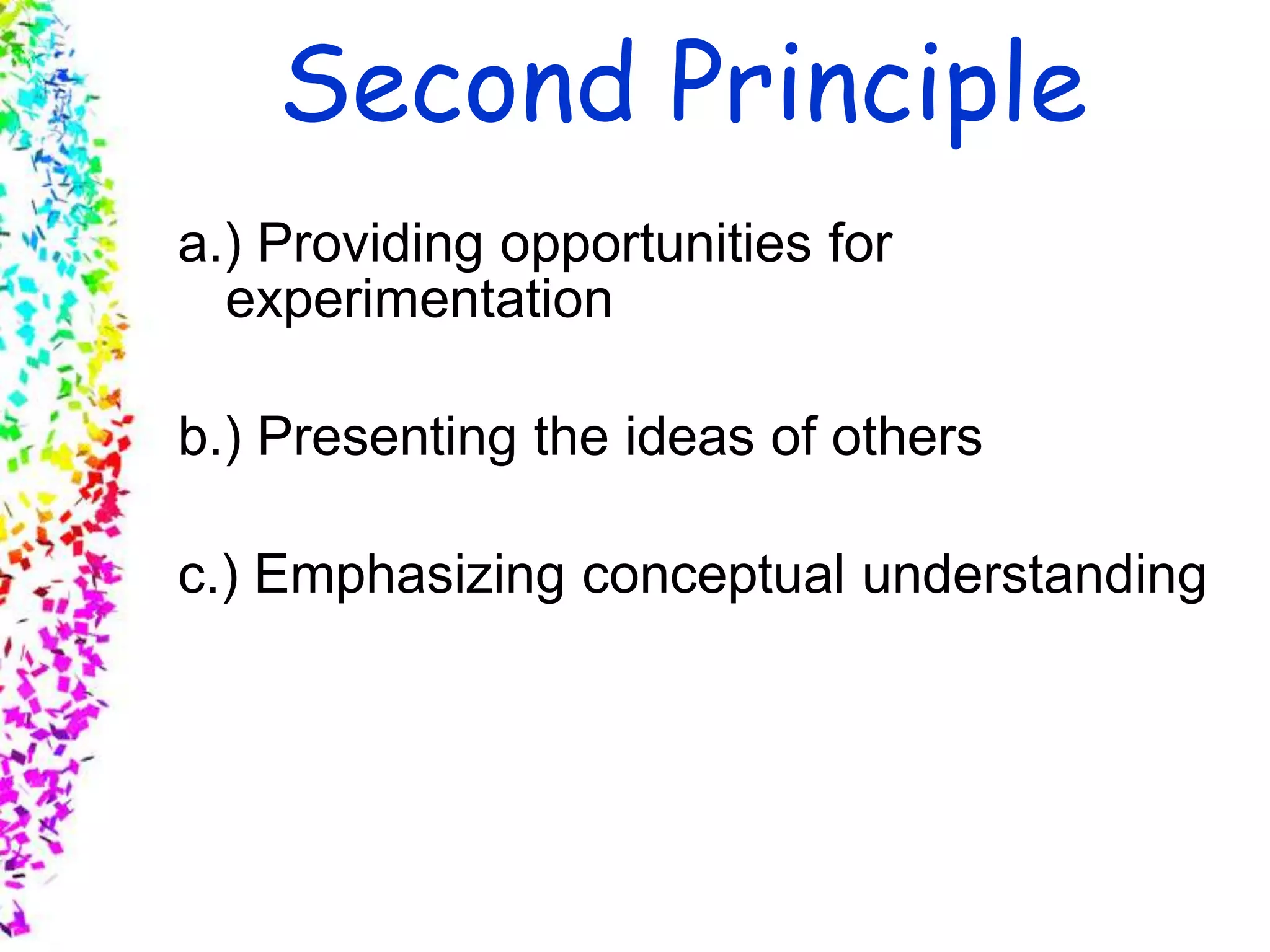 Second Principle

a.) Providing opportunities for experimentation

b.) Presenting the ideas of others

c.) Emphasizing conceptual understanding